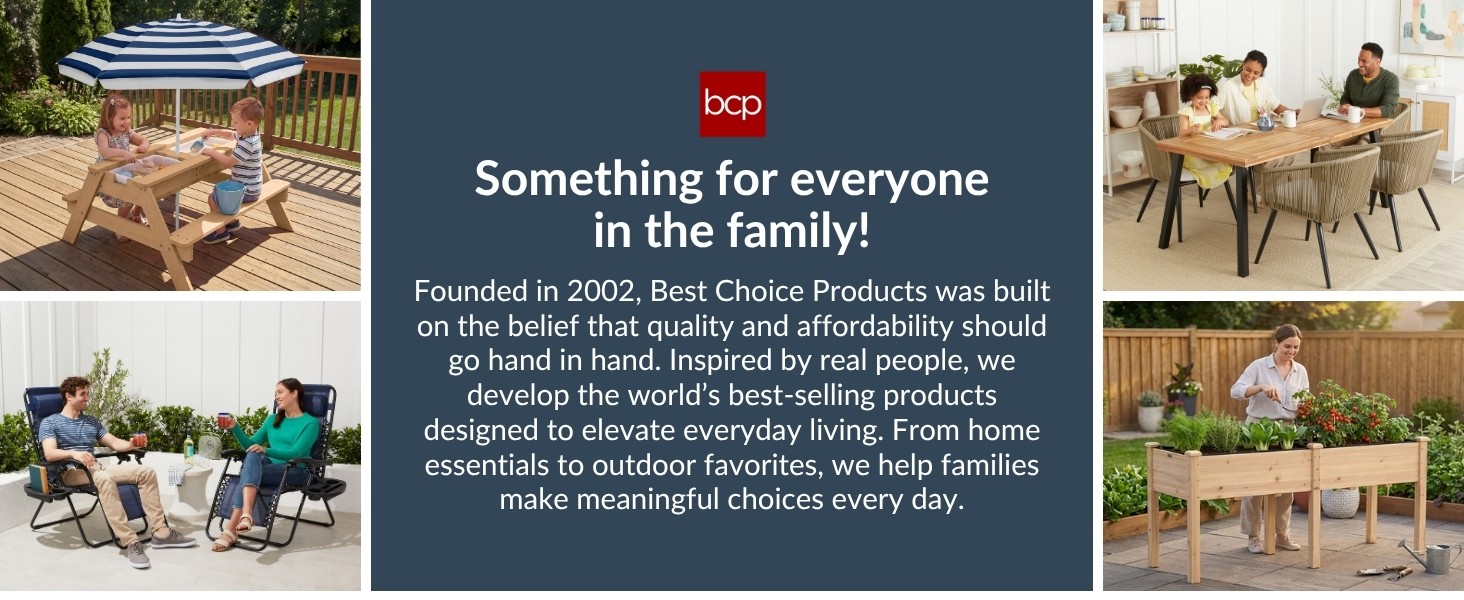 bcp

Something for everyone in the family!

Founded in 2002, Best Choice Products was built on the belief that quality and affordability should go hand in hand. Inspired by real people, we develop the world's best-selling products designed to elevate everyday living. From home essentials to outdoor favorites, we help families make meaningful choices every day.